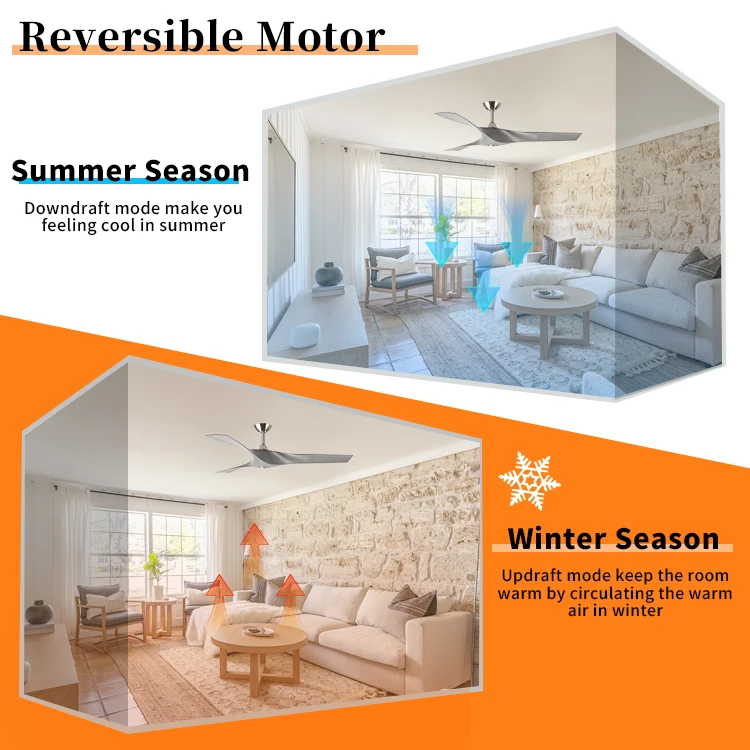 Reversible Motor

Summer Season

Downdraft mode make you feeling cool in summer

Winter Season

Updraft mode keep the room warm by circulating the warm air in winter